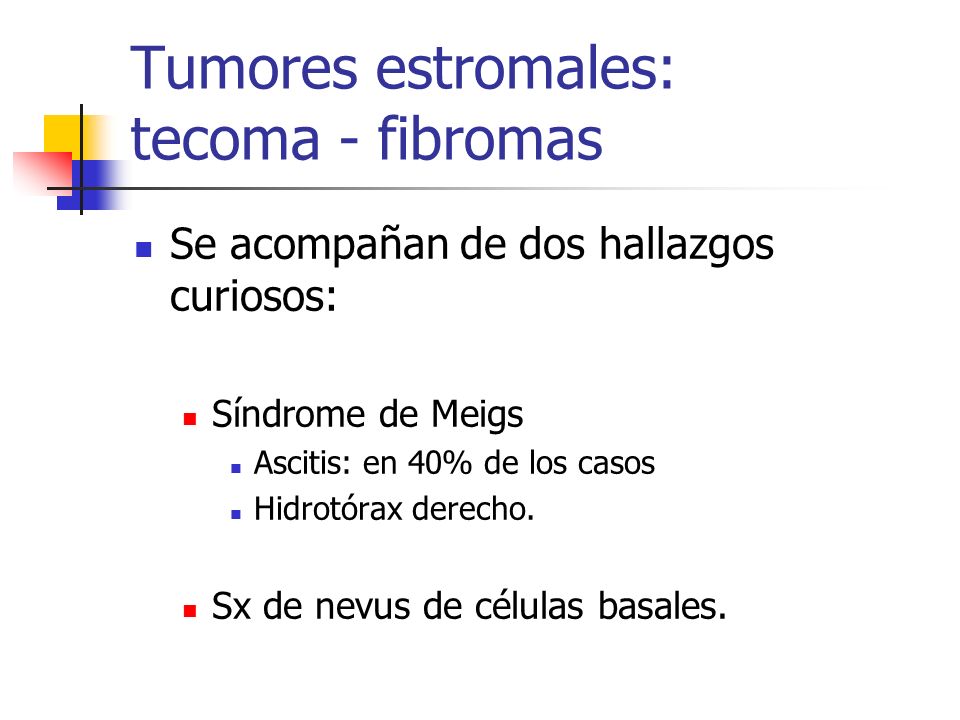 Tumores estromales: tecoma - fibromas

Se acompañan de dos hallazgos curiosos:

Síndrome de Meigs

Ascitis: en 40% de los casos

Hidrotórax derecho.

Sx de nevus de células basales.